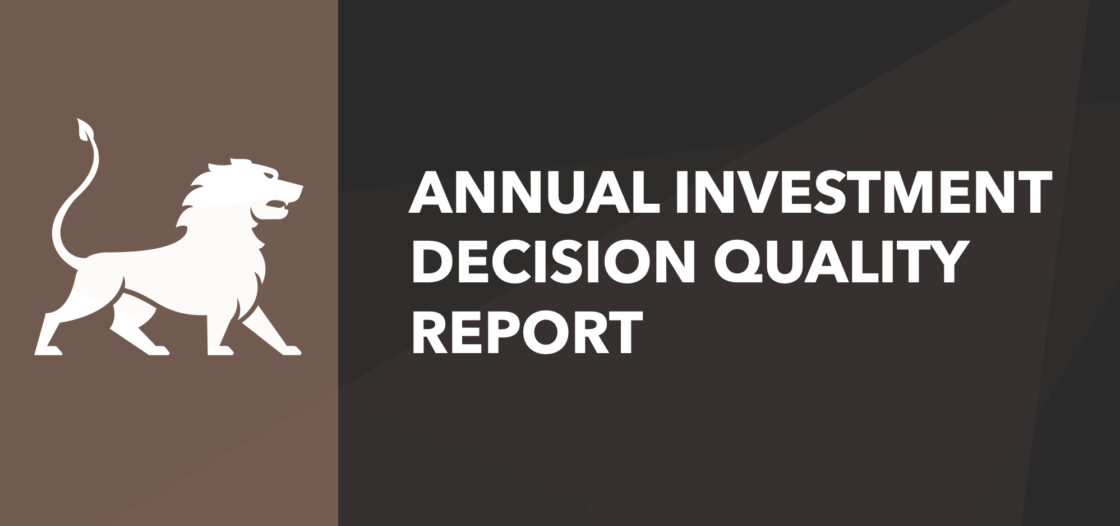 ANNUAL INVESTMENT DECISION QUALITY REPORT